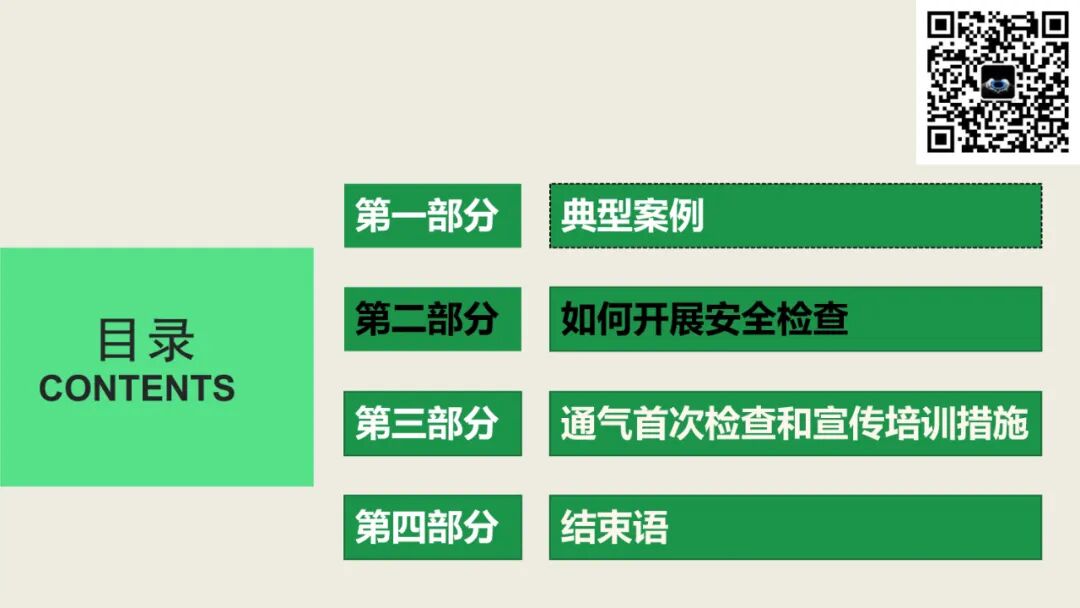 目录
CONTENTS

第一部分 典型案例

第二部分 如何开展安全检查

第三部分 通气首次检查和宣传培训措施

第四部分 结束语